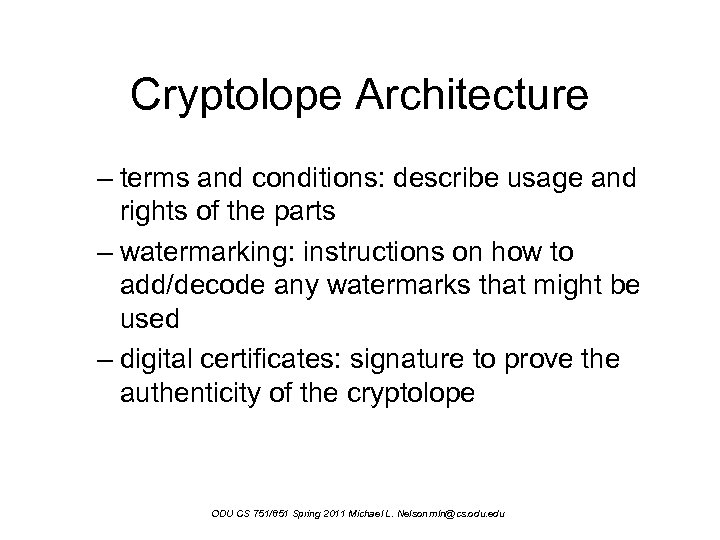 Cryptolope Architecture

– terms and conditions: describe usage and rights of the parts

– watermarking: instructions on how to add/decode any watermarks that might be used

– digital certificates: signature to prove the authenticity of the cryptolope

ODU CS 751/851 Spring 2011 Michael L. Nelson mln@cs.odu.edu